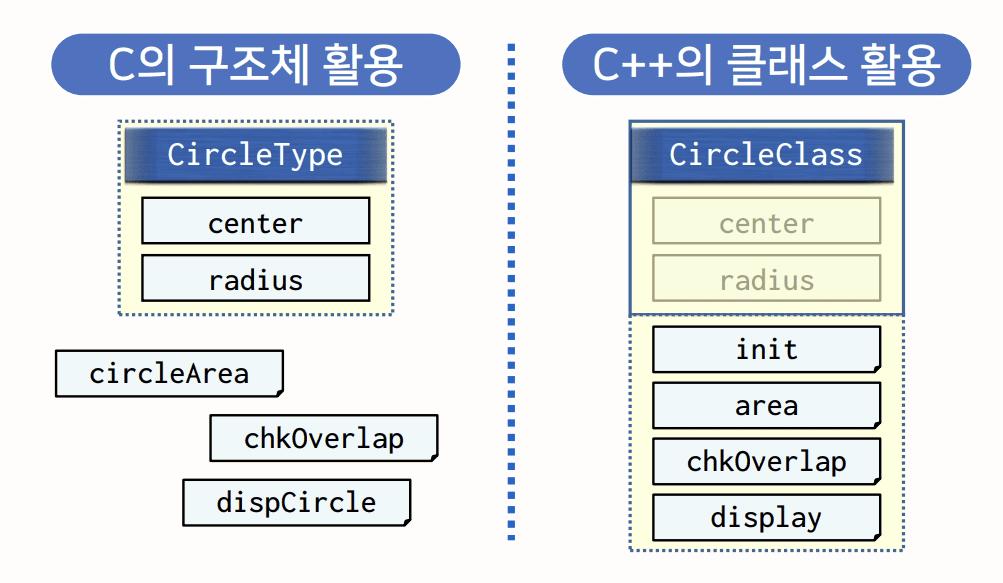 C의 구조체 활용

CircleType

center

radius

circleArea

chkOverlap

dispCircle

C++의 클래스 활용

CircleClass

center

radius

init

area

chkOverlap

display